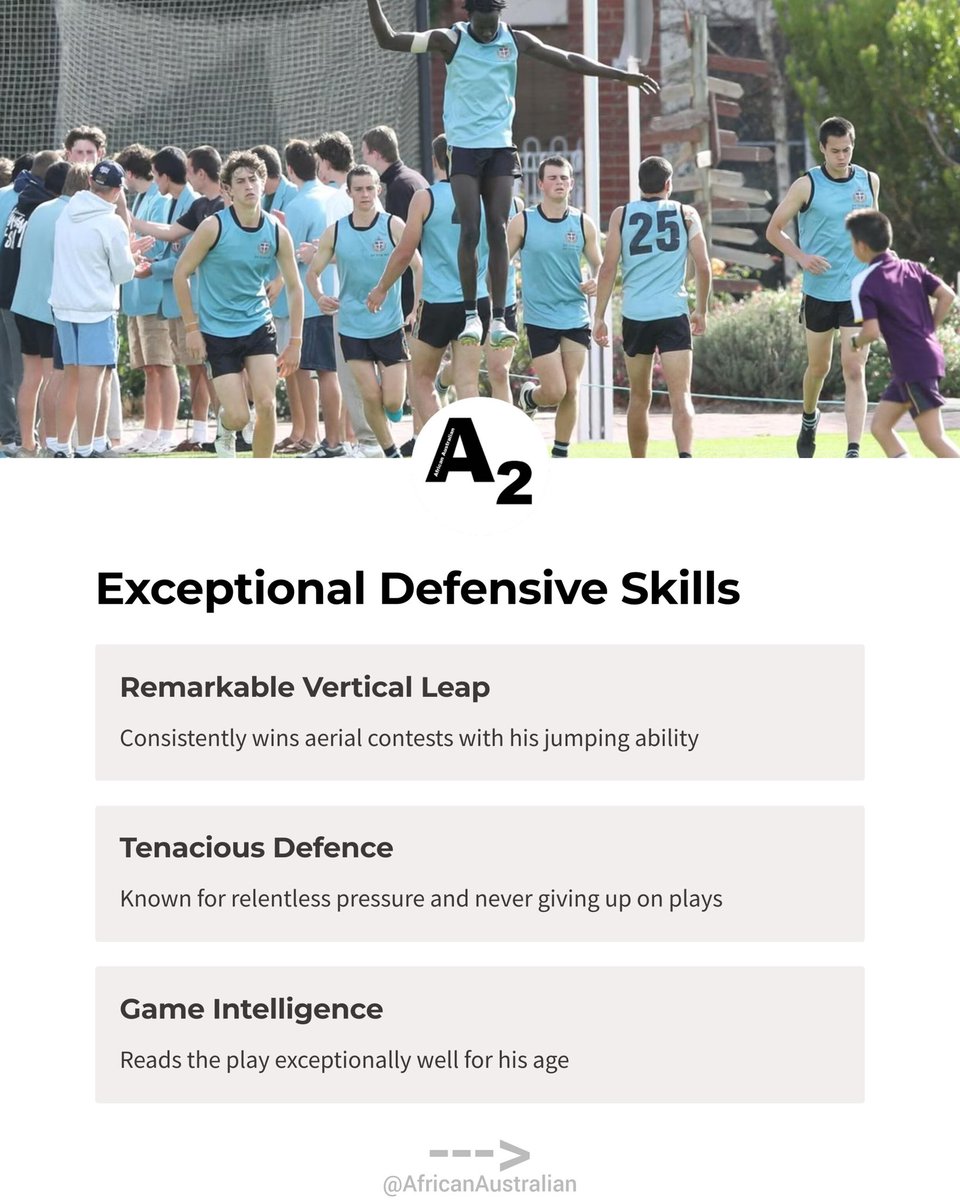 25

African Australian
A2

Exceptional Defensive Skills

Remarkable Vertical Leap

Consistently wins aerial contests with his jumping ability

Tenacious Defence

Known for relentless pressure and never giving up on plays

Game Intelligence

Reads the play exceptionally well for his age

--->

@AfricanAustralian